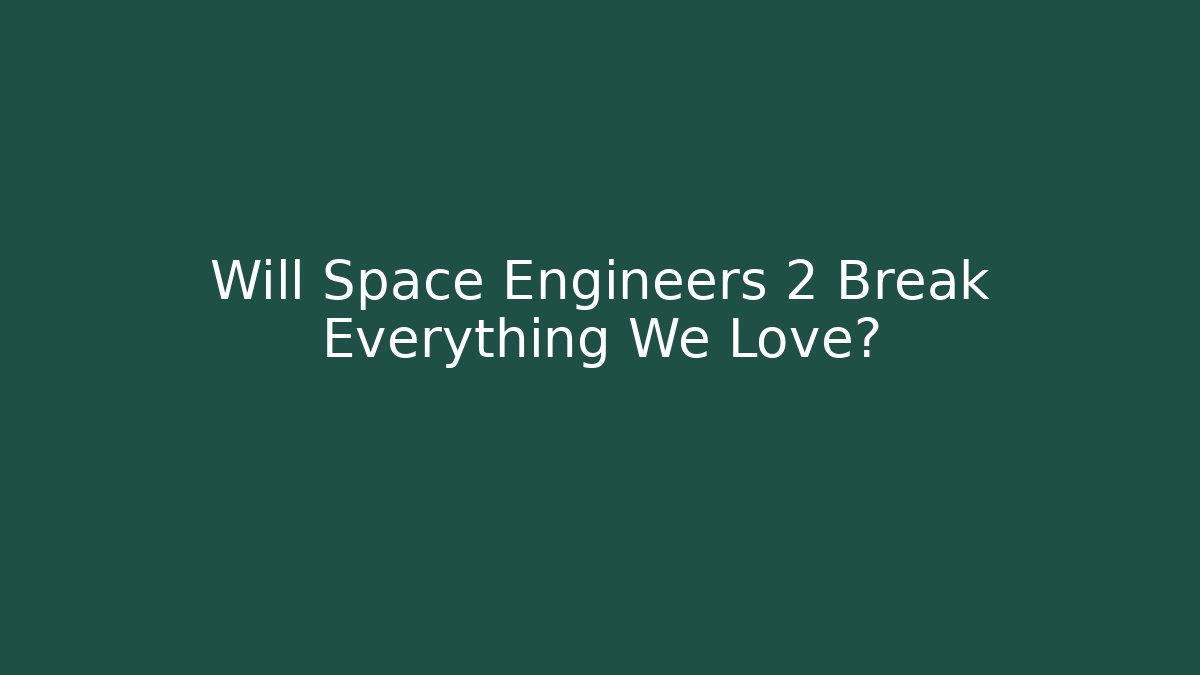 Will Space Engineers 2 Break Everything We Love?